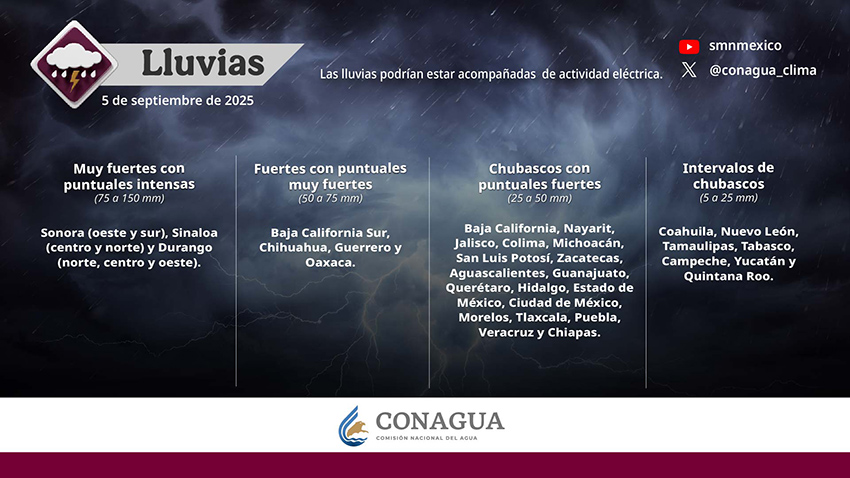 Lluvias

5 de septiembre de 2025

Las lluvias podrían estar acompañadas de actividad eléctrica.

smnmexico

@conagua_clima

Muy fuertes con puntuales intensas
(75 a 150 mm)

Sonora (oeste y sur), Sinaloa (centro y norte) y Durango (norte, centro y oeste).

Fuertes con puntuales muy fuertes
(50 a 75 mm)

Baja California Sur, Chihuahua, Guerrero y Oaxaca.

Chubascos con puntuales fuertes
(25 a 50 mm)

Baja California, Nayarit, Jalisco, Colima, Michoacán, San Luis Potosí, Zacatecas, Aguascalientes, Guanajuato, Querétaro, Hidalgo, Estado de México, Ciudad de México, Morelos, Tlaxcala, Puebla, Veracruz y Chiapas.

Intervalos de chubascos
(5 a 25 mm)

Coahuila, Nuevo León, Tamaulipas, Tabasco, Campeche, Yucatán y Quintana Roo.

CONAGUA
COMISIÓN NACIONAL DEL AGUA